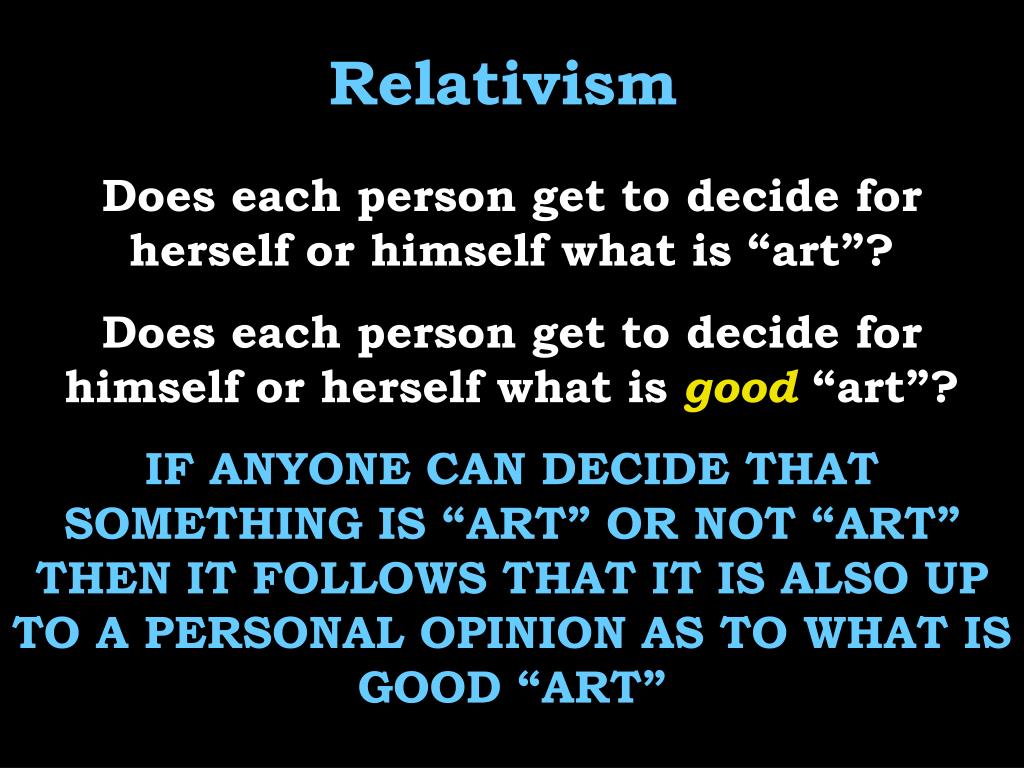 Relativism

Does each person get to decide for herself or himself what is “art”?

Does each person get to decide for himself or herself what is good “art”?

IF ANYONE CAN DECIDE THAT SOMETHING IS “ART” OR NOT “ART” THEN IT FOLLOWS THAT IT IS ALSO UP TO A PERSONAL OPINION AS TO WHAT IS GOOD “ART”